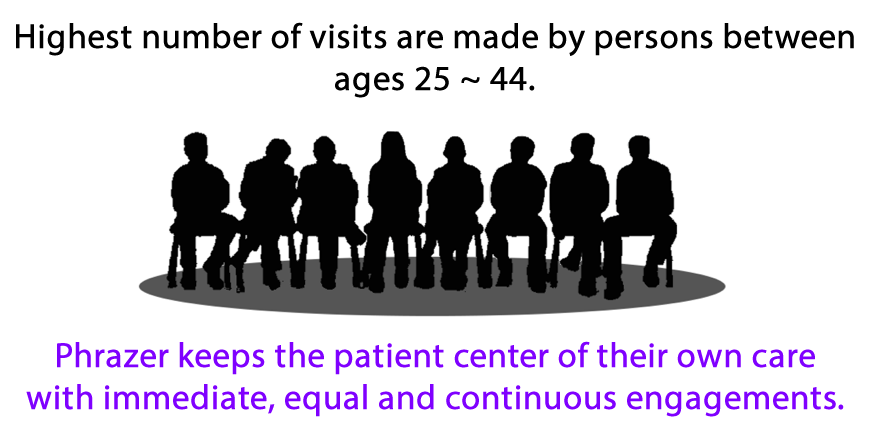 Highest number of visits are made by persons between ages 25 ~ 44.

Phrazer keeps the patient center of their own care with immediate, equal and continuous engagements.